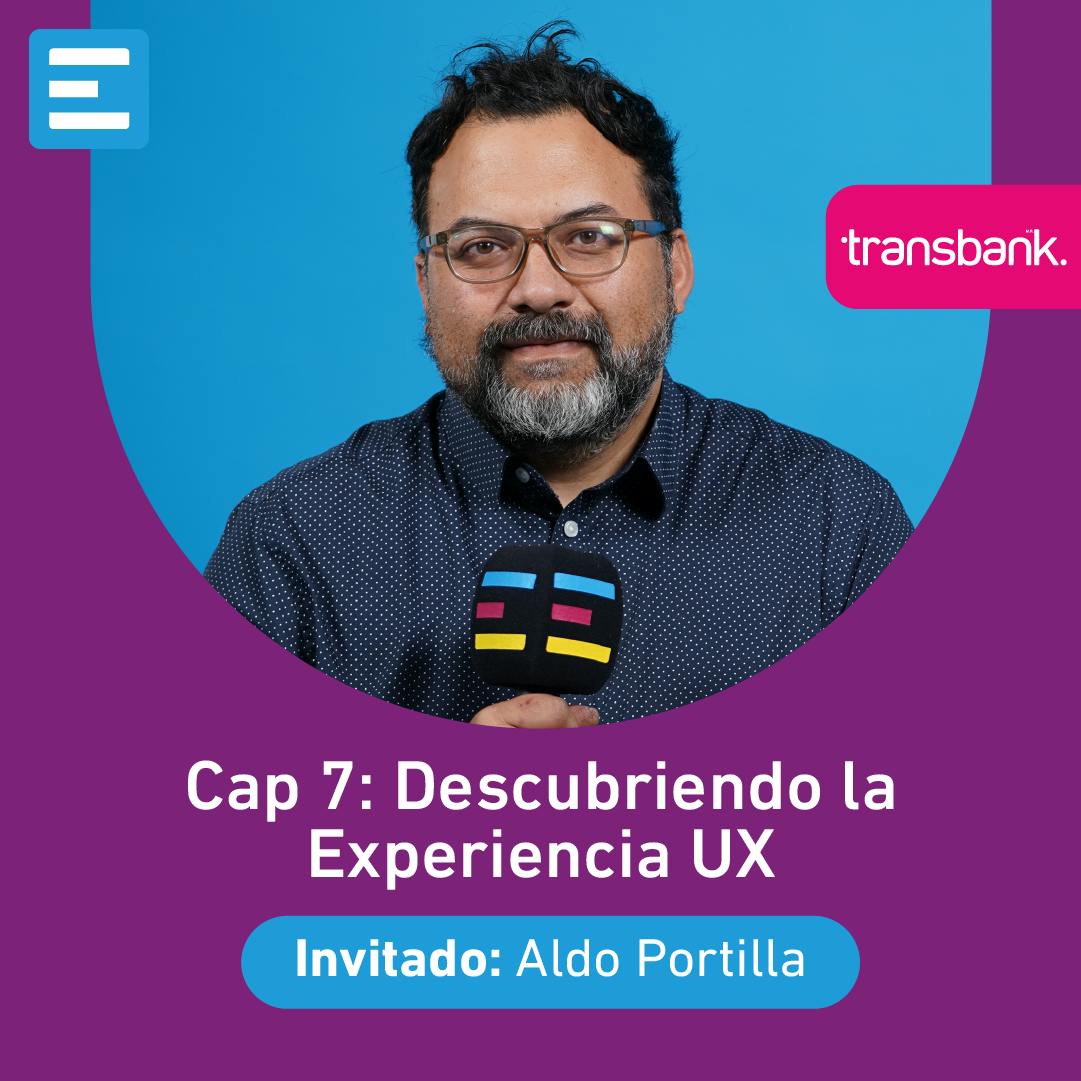 transbank.

Cap 7: Descubriendo la Experiencia UX

Invitado: Aldo Portilla